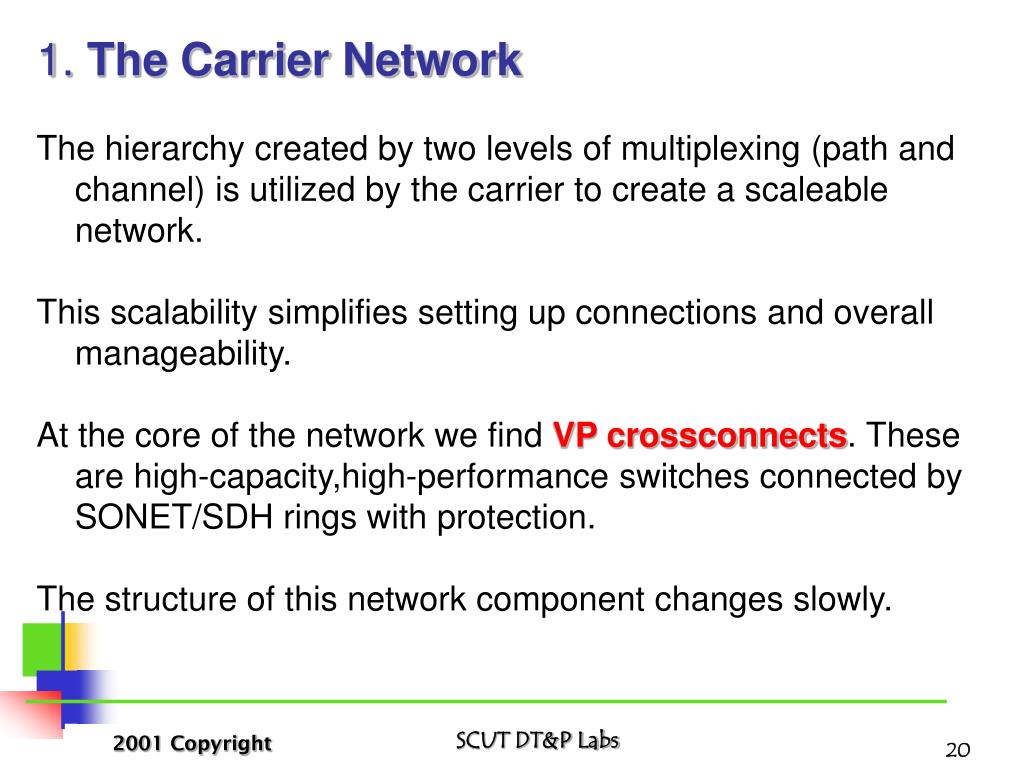 1. The Carrier Network

The hierarchy created by two levels of multiplexing (path and channel) is utilized by the carrier to create a scaleable network.

This scalability simplifies setting up connections and overall manageability.

At the core of the network we find VP crossconnects. These are high-capacity,high-performance switches connected by SONET/SDH rings with protection.

The structure of this network component changes slowly.

2001 Copyright

SCUT DT&P Labs

20